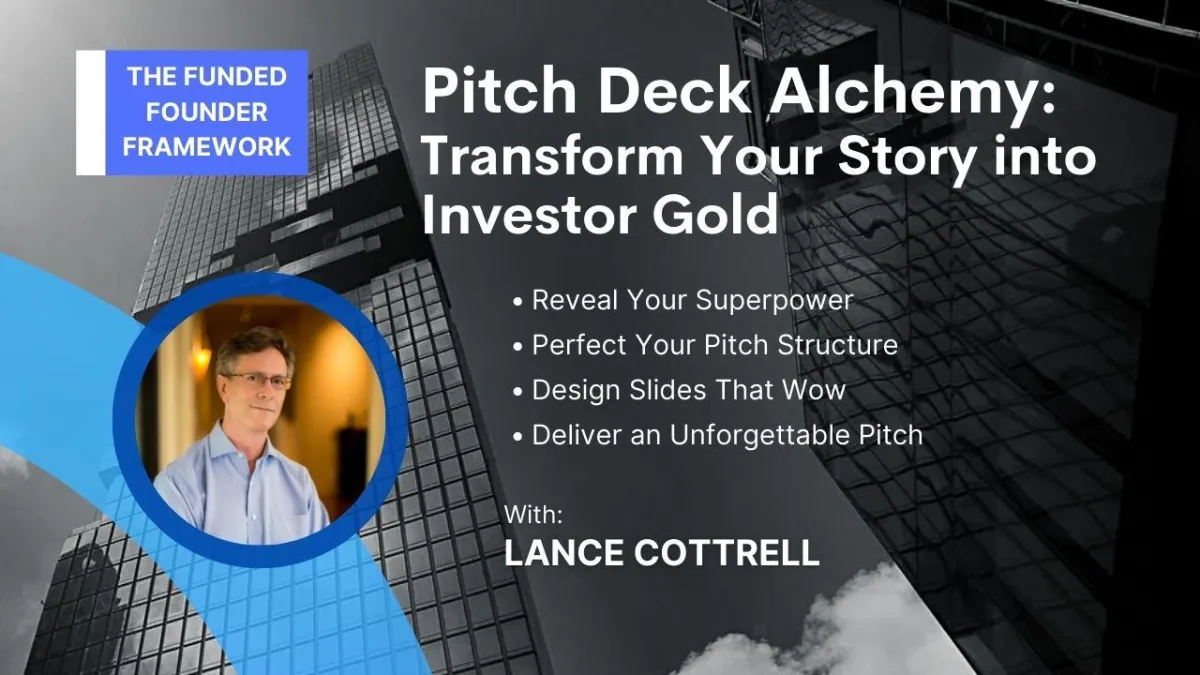 THE FUNDED FOUNDER FRAMEWORK

Pitch Deck Alchemy: Transform Your Story into Investor Gold

• Reveal Your Superpower
• Perfect Your Pitch Structure
• Design Slides That Wow
• Deliver an Unforgettable Pitch

With:
LANCE COTTRELL